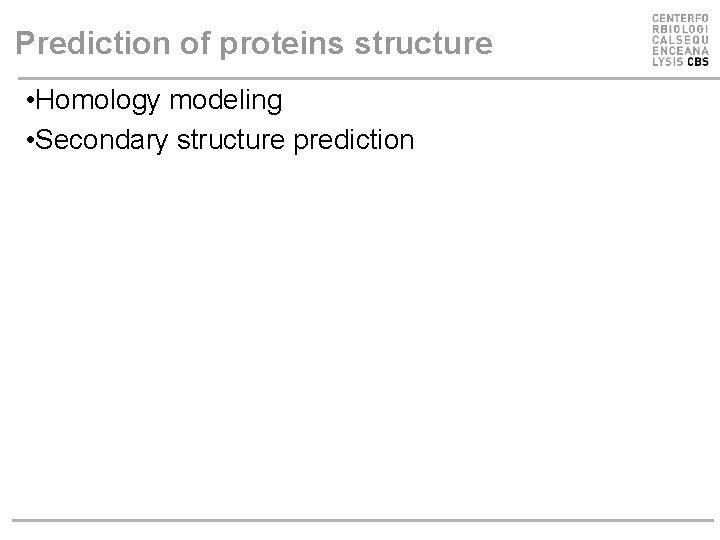 Prediction of proteins structure

CENTERFO
RBIOLOGI
CALSEQU
ENCEANA
LYSIS CBS

•Homology modeling

•Secondary structure prediction